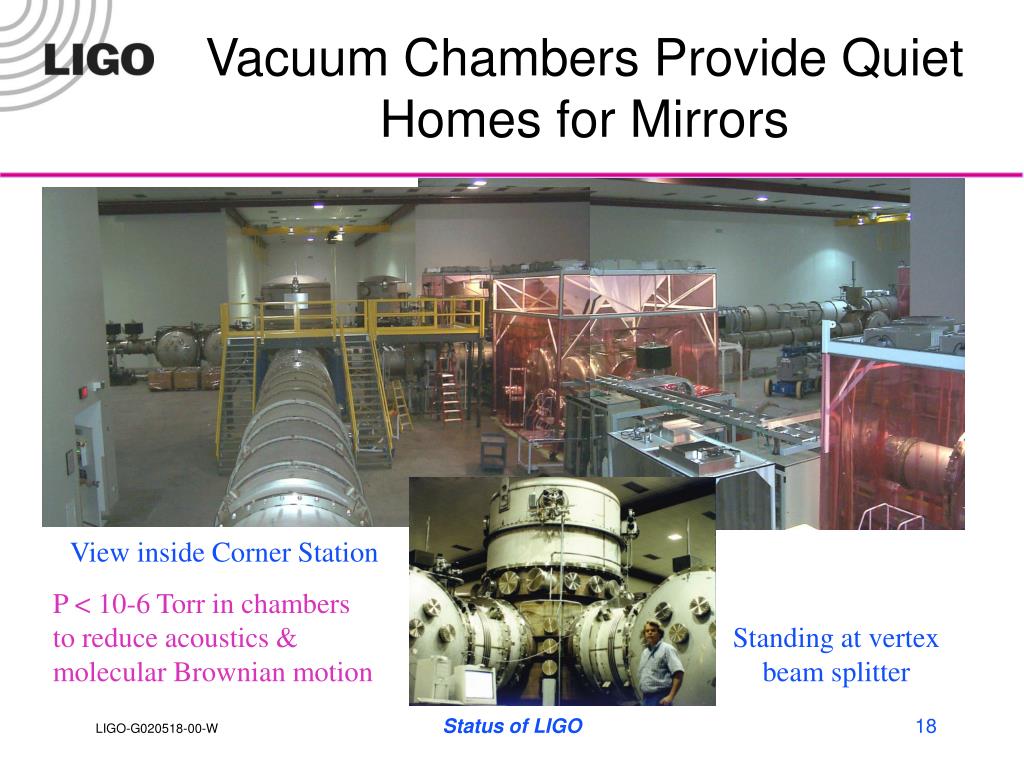 LIGO

Vacuum Chambers Provide Quiet Homes for Mirrors

View inside Corner Station

P < 10-6 Torr in chambers to reduce acoustics & molecular Brownian motion

Standing at vertex beam splitter

LIGO-G020518-00-W

Status of LIGO

18